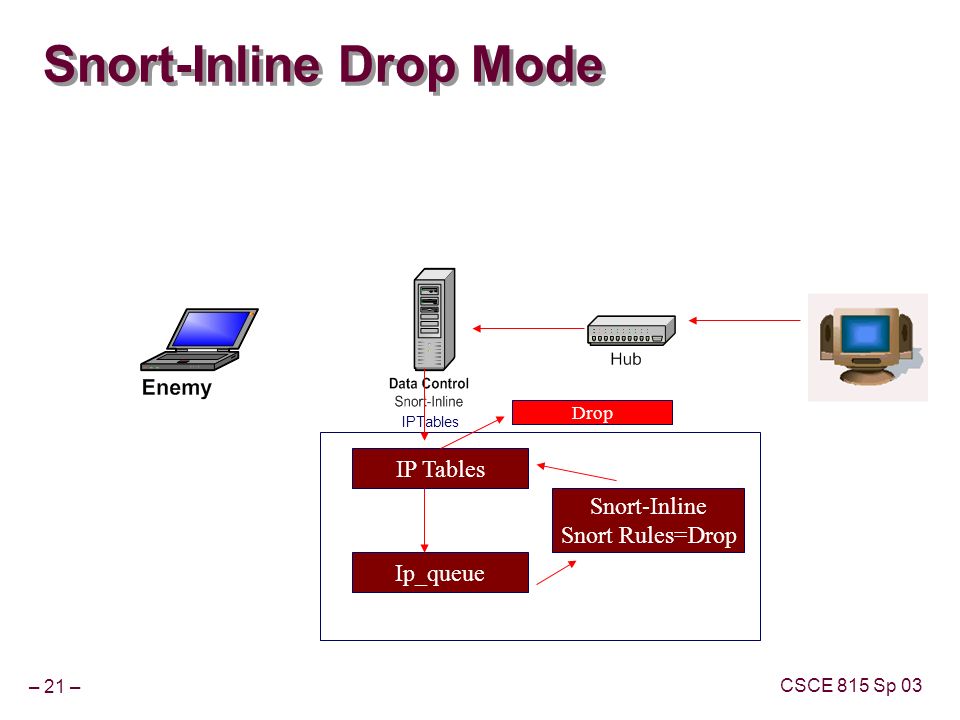 Snort-Inline Drop Mode

Enemy

Data Control
Snort-Inline
IPTables

Hub

Drop

IP Tables

Snort-Inline
Snort Rules=Drop

Ip_queue

– 21 –

CSCE 815 Sp 03